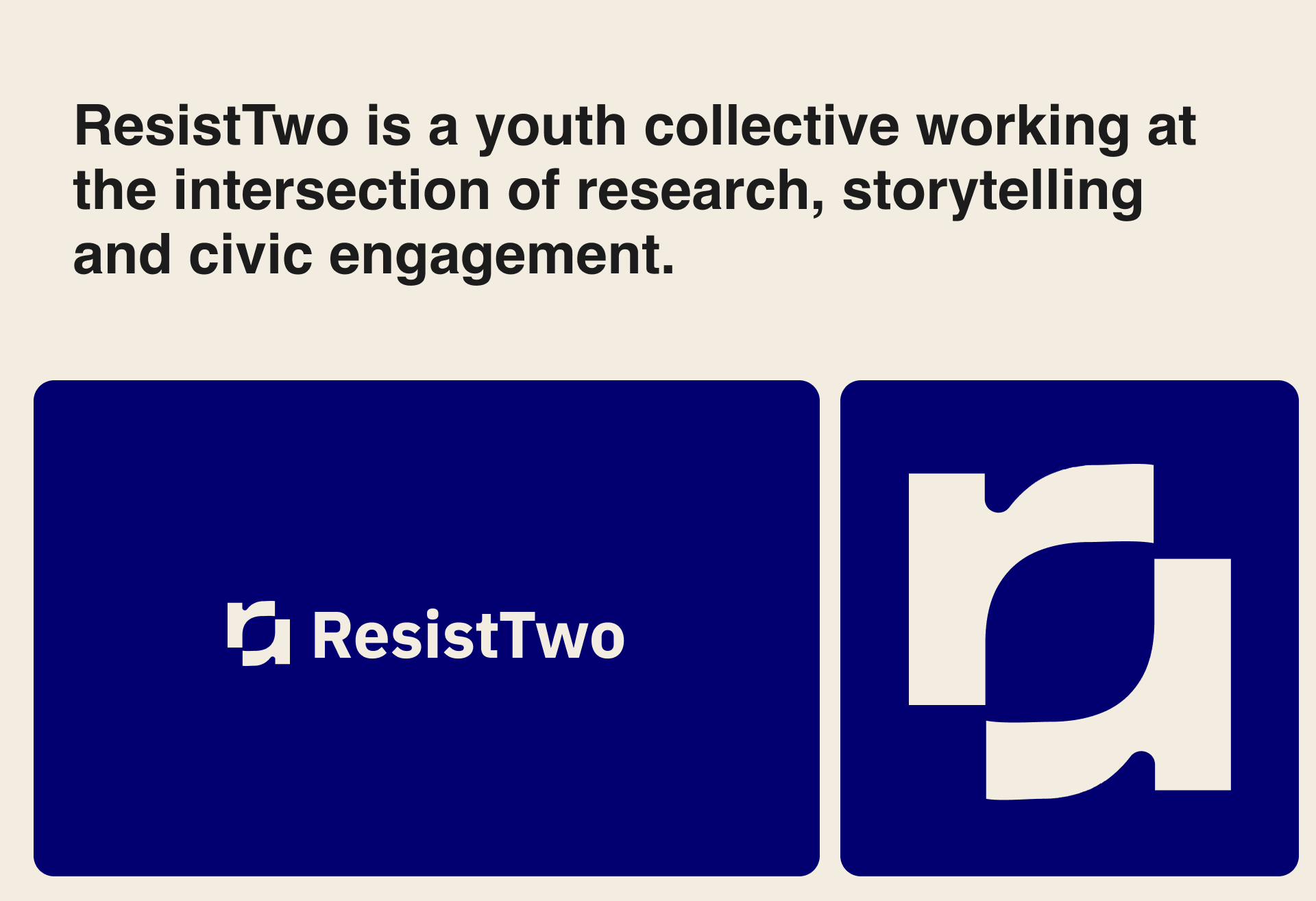 ResistTwo is a youth collective working at the intersection of research, storytelling and civic engagement.

ResistTwo